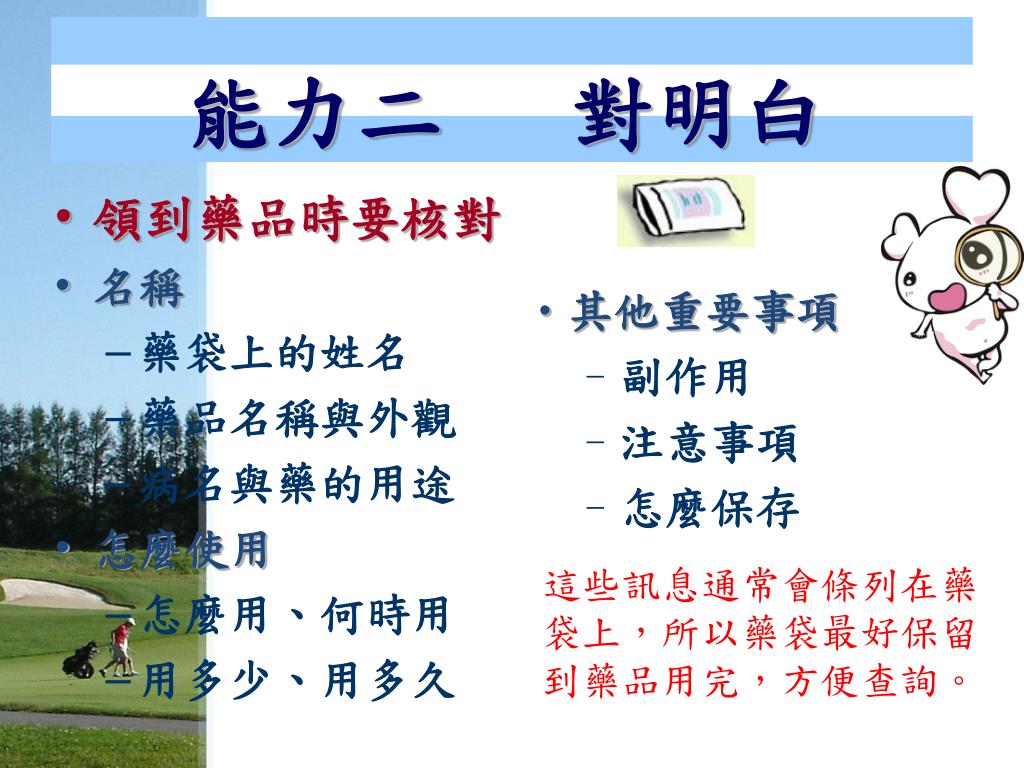 能力二　對明白

• 領到藥品時要核對
• 名稱
– 藥袋上的姓名
– 藥品名稱與外觀
– 病名與藥的用途
• 怎麼使用
– 怎麼用、何時用
– 用多少、用多久

• 其他重要事項
– 副作用
– 注意事項
– 怎麼保存

這些訊息通常會條列在藥袋上，所以藥袋最好保留到藥品用完，方便查詢。